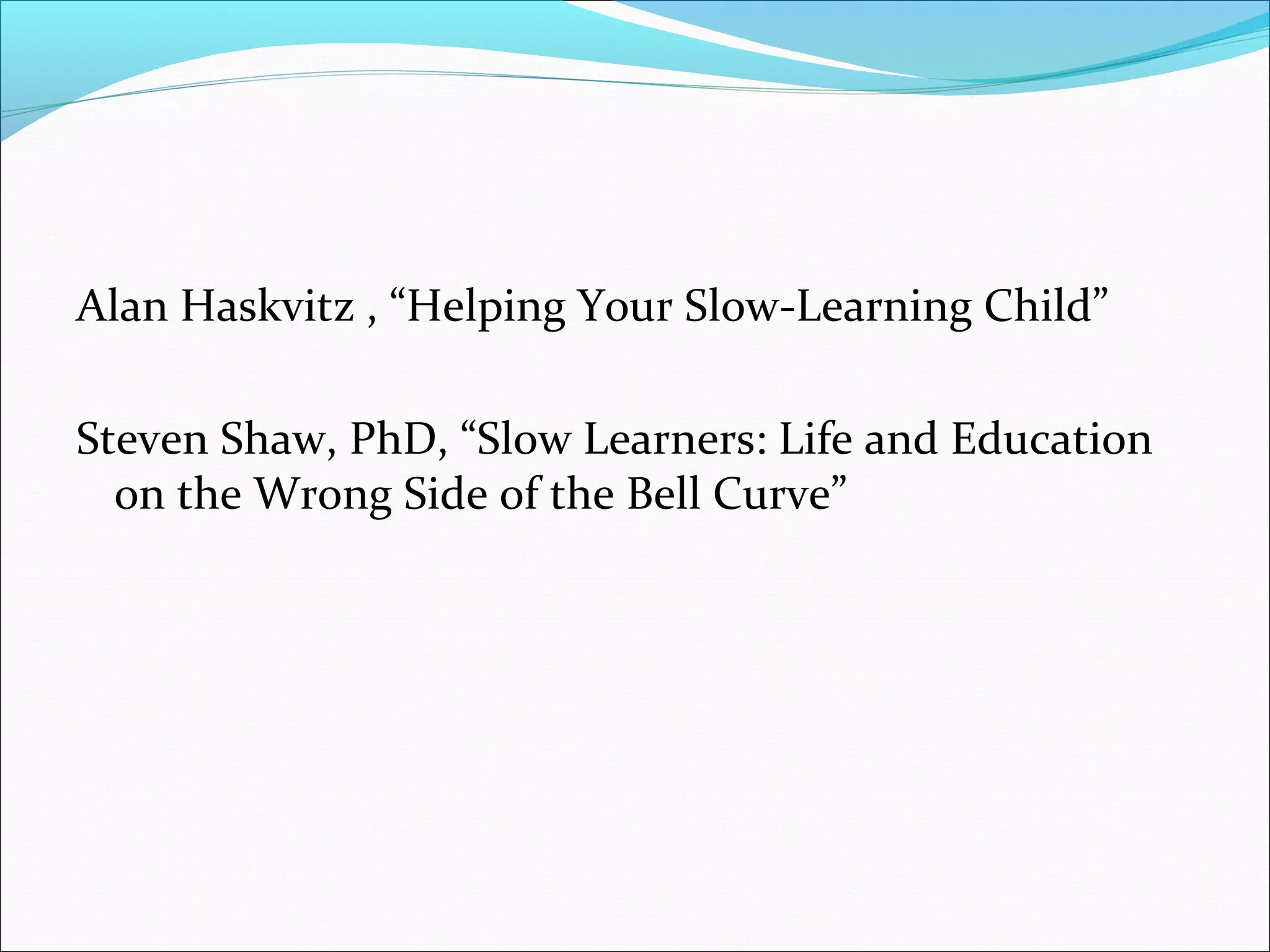 Alan Haskvitz , “Helping Your Slow-Learning Child”

Steven Shaw, PhD, “Slow Learners: Life and Education on the Wrong Side of the Bell Curve”